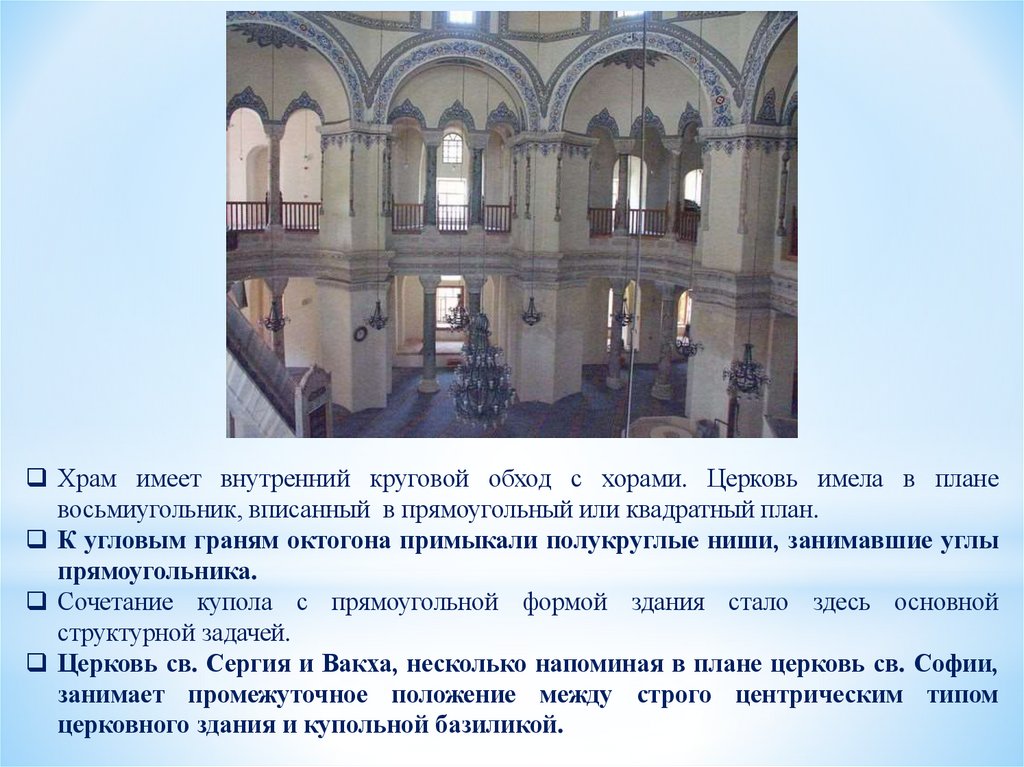 ❑ Храм имеет внутренний круговой обход с хорами. Церковь имела в плане восьмиугольник, вписанный в прямоугольный или квадратный план.
❑ К угловым граням октогона примыкали полукруглые ниши, занимавшие углы прямоугольника.
❑ Сочетание купола с прямоугольной формой здания стало здесь основной структурной задачей.
❑ Церковь св. Сергия и Вакха, несколько напоминая в плане церковь св. Софии, занимает промежуточное положение между строго центрическим типом церковного здания и купольной базиликой.